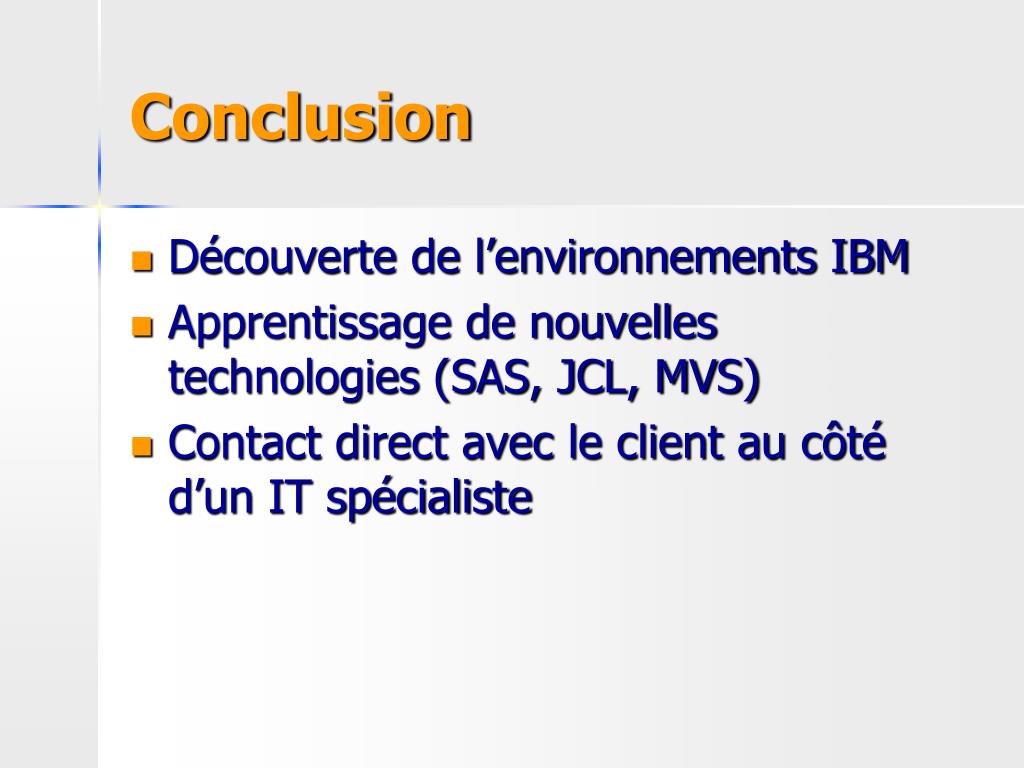 Conclusion

- Découverte de l’environnements IBM
- Apprentissage de nouvelles technologies (SAS, JCL, MVS)
- Contact direct avec le client au côté d’un IT spécialiste